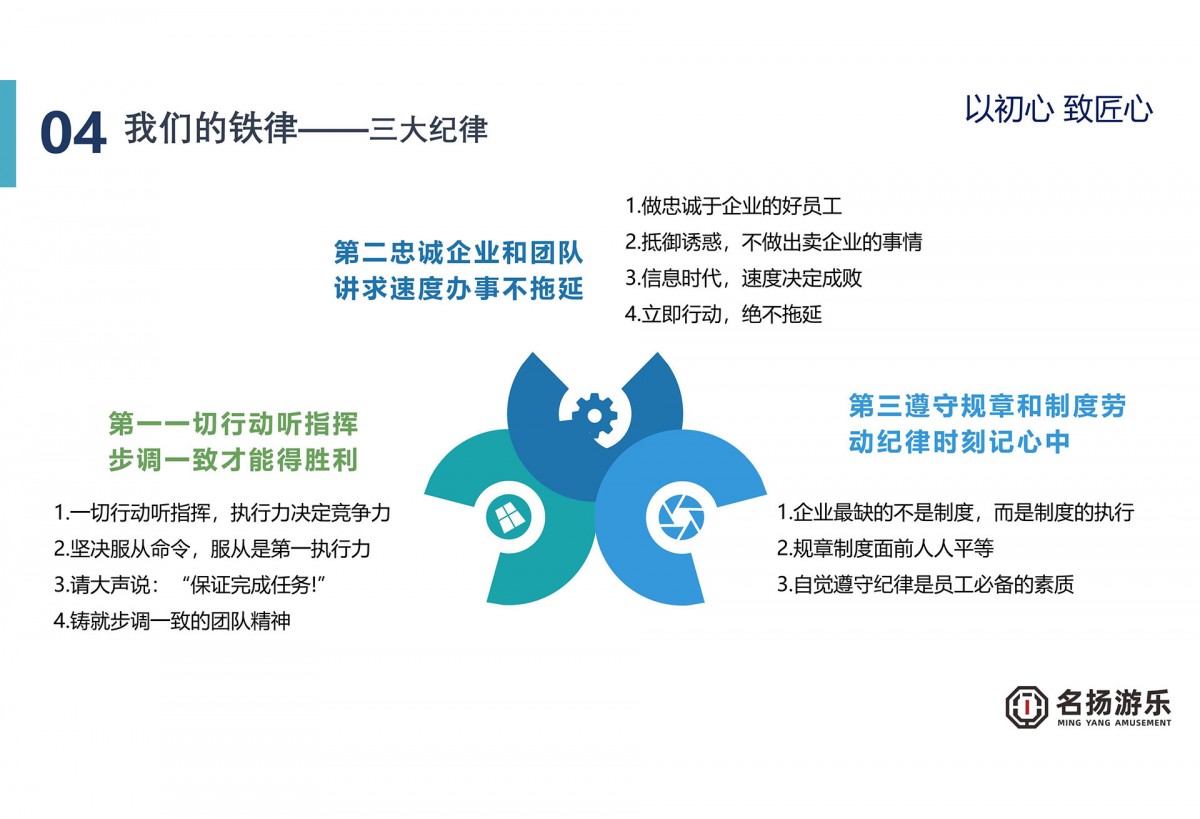 04 我们的铁律——三大纪律

以初心 致匠心

第二忠诚企业和团队
讲求速度办事不拖延

1.做忠诚于企业的好员工
2.抵御诱惑，不做出卖企业的事情
3.信息时代，速度决定成败
4.立即行动，绝不拖延

第一一切行动听指挥
步调一致才能得胜利

1.一切行动听指挥，执行力决定竞争力
2.坚决服从命令，服从是第一执行力
3.请大声说：“保证完成任务!”
4.铸就步调一致的团队精神

第三遵守规章和制度劳
动纪律时刻记心中

1.企业最缺的不是制度，而是制度的执行
2.规章制度面前人人平等
3.自觉遵守纪律是员工必备的素质

名扬游乐
MING YANG AMUSEMENT